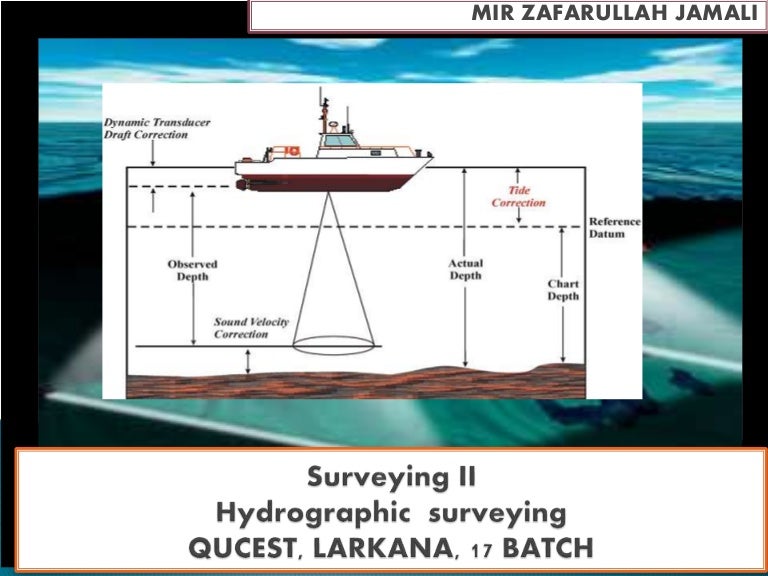 MIR ZAFARULLAH JAMALI

Dynamic Transducer Draft Correction

Tide Correction

Reference Datum

Observed Depth

Actual Depth

Chart Depth

Sound Velocity Correction

Surveying II
Hydrographic surveying
QUCEST, LARKANA, 17 BATCH